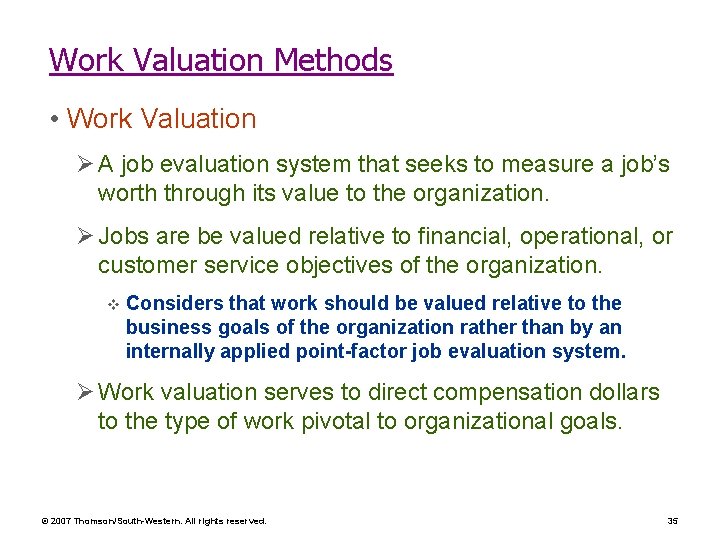 Work Valuation Methods

• Work Valuation

➢ A job evaluation system that seeks to measure a job's worth through its value to the organization.

➢ Jobs are be valued relative to financial, operational, or customer service objectives of the organization.

❖ Considers that work should be valued relative to the business goals of the organization rather than by an internally applied point-factor job evaluation system.

➢ Work valuation serves to direct compensation dollars to the type of work pivotal to organizational goals.

© 2007 Thomson/South-Western. All rights reserved.

35